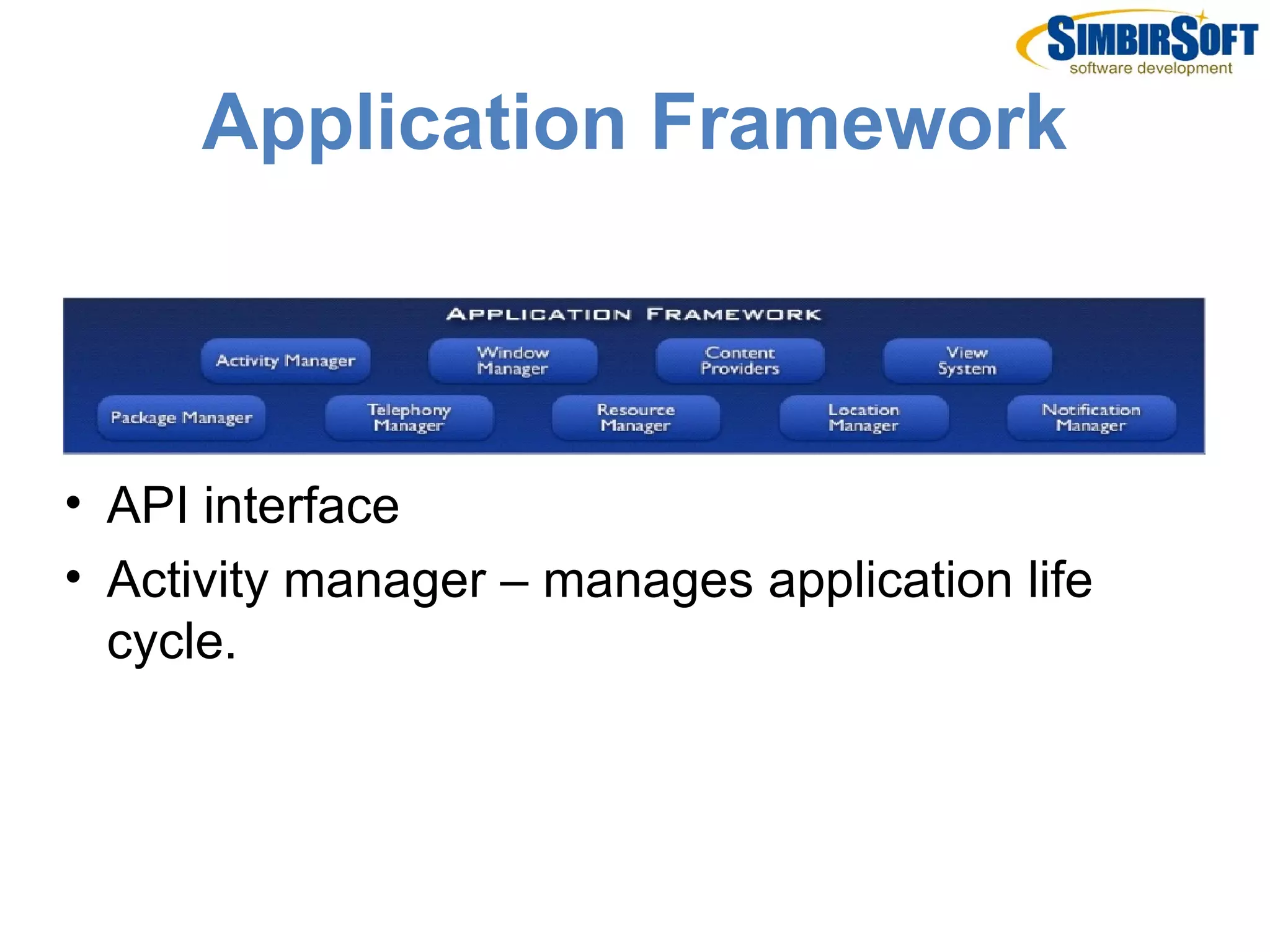 SIMBIRSOFT
software development

Application Framework

APPLICATION FRAMEWORK

Activity Manager

Window Manager

Content Providers

View System

Package Manager

Telephony Manager

Resource Manager

Location Manager

Notification Manager

• API interface
• Activity manager – manages application life cycle.